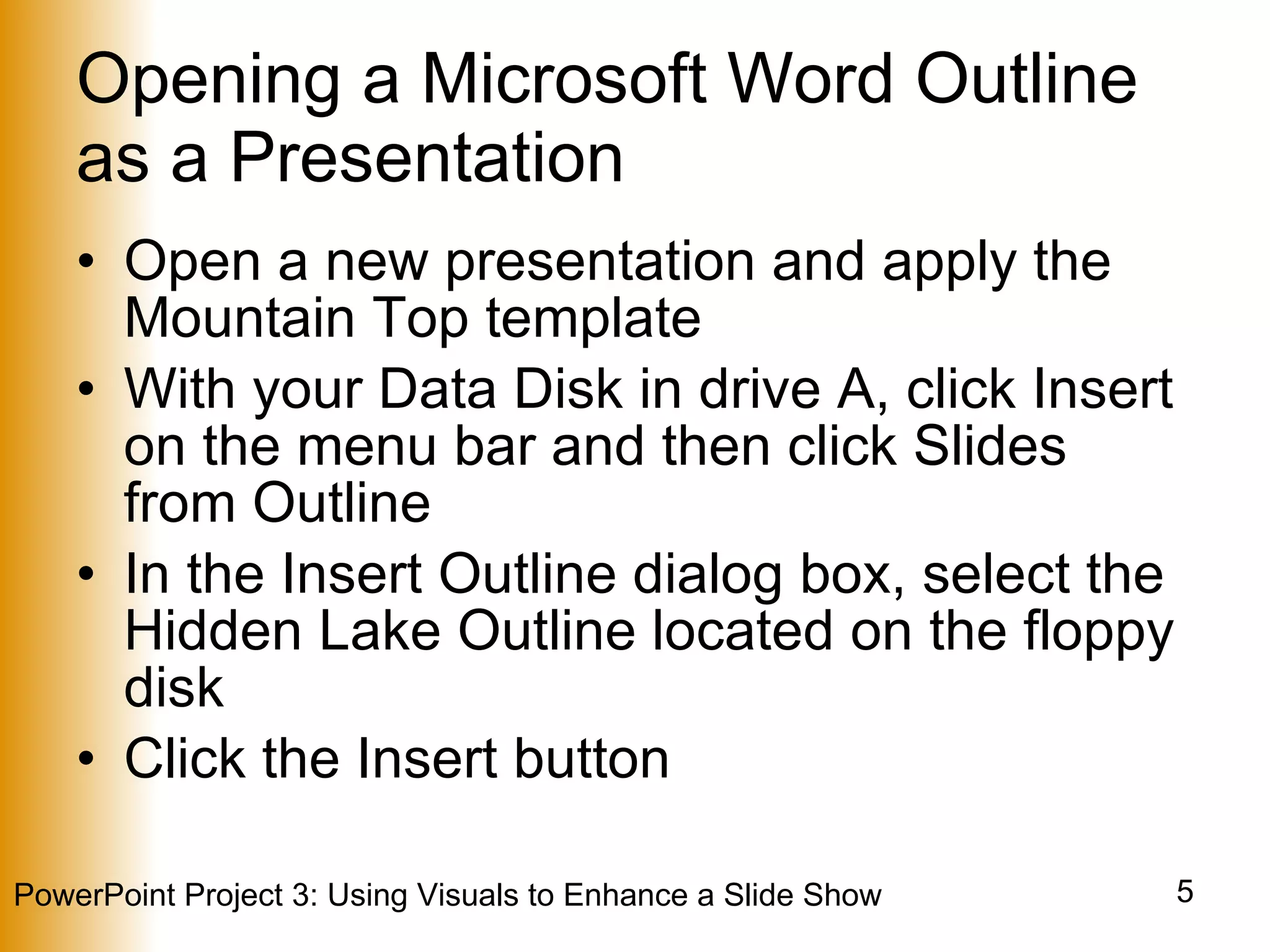 Opening a Microsoft Word Outline as a Presentation

• Open a new presentation and apply the Mountain Top template
• With your Data Disk in drive A, click Insert on the menu bar and then click Slides from Outline
• In the Insert Outline dialog box, select the Hidden Lake Outline located on the floppy disk
• Click the Insert button

PowerPoint Project 3: Using Visuals to Enhance a Slide Show

5